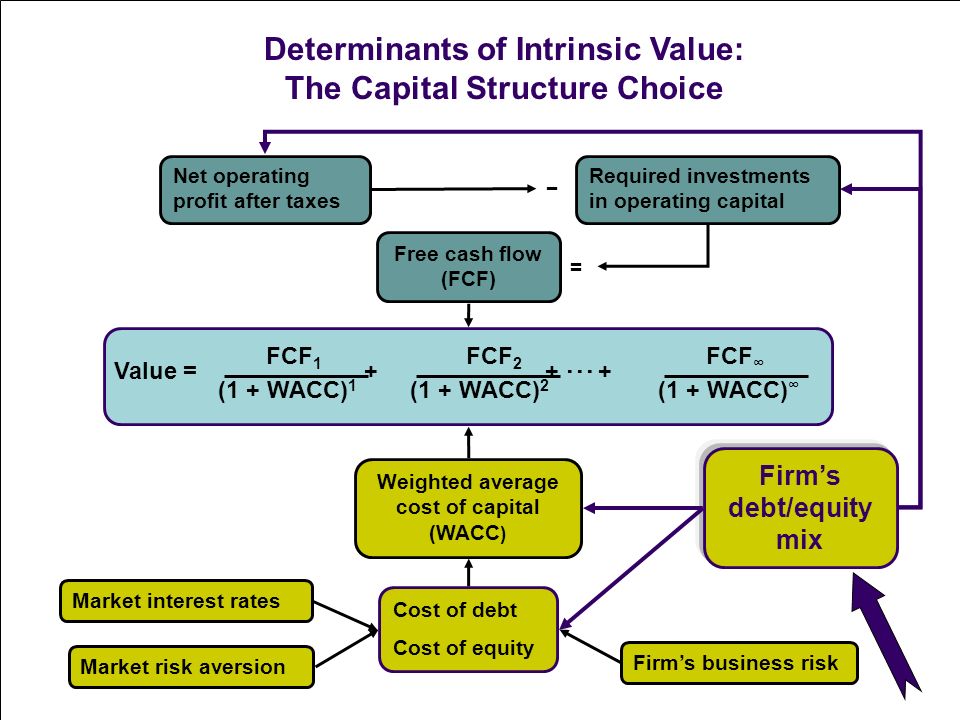 Determinants of Intrinsic Value:
The Capital Structure Choice

Net operating profit after taxes

−

Required investments in operating capital

Free cash flow (FCF)

=

Value = $\frac{FCF_1}{(1 + WACC)^1} + \frac{FCF_2}{(1 + WACC)^2} + \cdots + \frac{FCF_\infty}{(1 + WACC)^\infty}$

Weighted average cost of capital (WACC)

Firm's debt/equity mix

Market interest rates

Market risk aversion

Cost of debt
Cost of equity

Firm's business risk